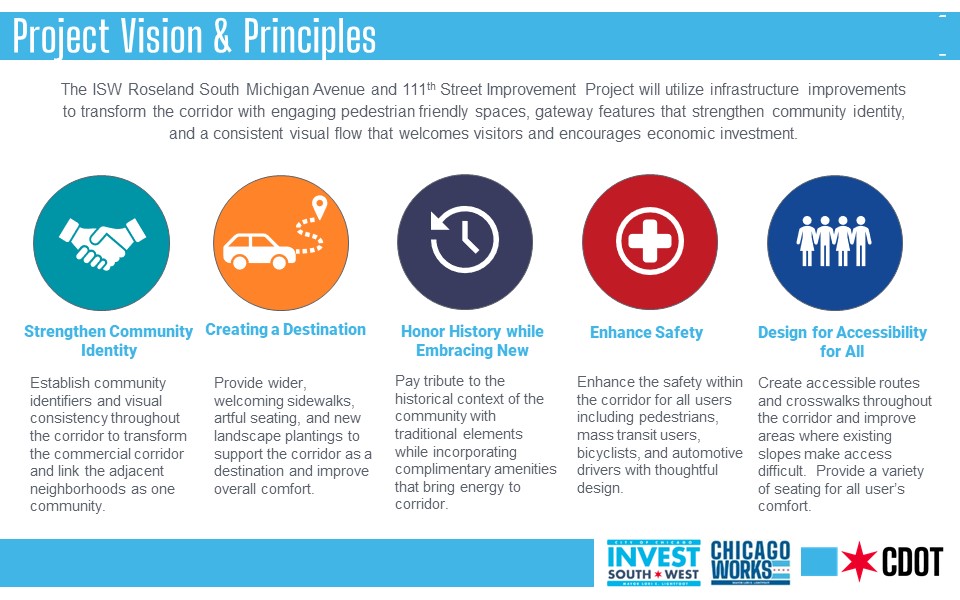 Project Vision & Principles

The ISW Roseland South Michigan Avenue and 111$^{th}$ Street Improvement Project will utilize infrastructure improvements to transform the corridor with engaging pedestrian friendly spaces, gateway features that strengthen community identity, and a consistent visual flow that welcomes visitors and encourages economic investment.

Strengthen Community Identity

Establish community identifiers and visual consistency throughout the corridor to transform the commercial corridor and link the adjacent neighborhoods as one community.

Creating a Destination

Provide wider, welcoming sidewalks, artful seating, and new landscape plantings to support the corridor as a destination and improve overall comfort.

Honor History while Embracing New

Pay tribute to the historical context of the community with traditional elements while incorporating complimentary amenities that bring energy to corridor.

Enhance Safety

Enhance the safety within the corridor for all users including pedestrians, mass transit users, bicyclists, and automotive drivers with thoughtful design.

Design for Accessibility for All

Create accessible routes and crosswalks throughout the corridor and improve areas where existing slopes make access difficult. Provide a variety of seating for all user's comfort.

CITY OF CHICAGO INVEST SOUTH WEST MAYOR LORI E. LIGHTFOOT

CHICAGO WORKS MAYOR LORI E. LIGHTFOOT

CDOT